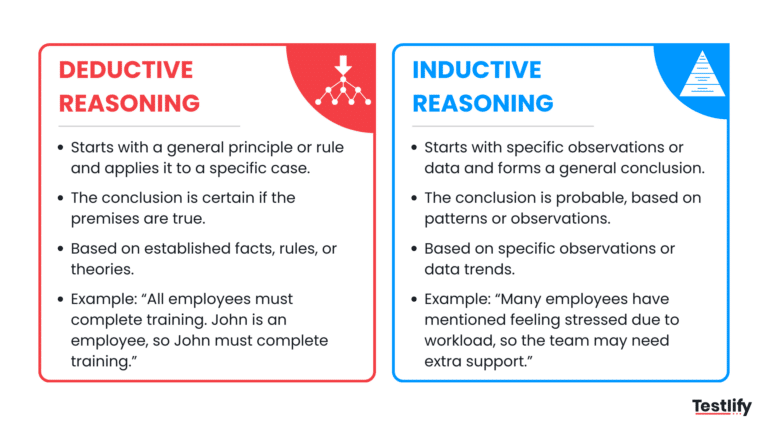 DEDUCTIVE REASONING

• Starts with a general principle or rule and applies it to a specific case.

• The conclusion is certain if the premises are true.

• Based on established facts, rules, or theories.

• Example: “All employees must complete training. John is an employee, so John must complete training.”

INDUCTIVE REASONING

• Starts with specific observations or data and forms a general conclusion.

• The conclusion is probable, based on patterns or observations.

• Based on specific observations or data trends.

• Example: “Many employees have mentioned feeling stressed due to workload, so the team may need extra support.”

Testlify